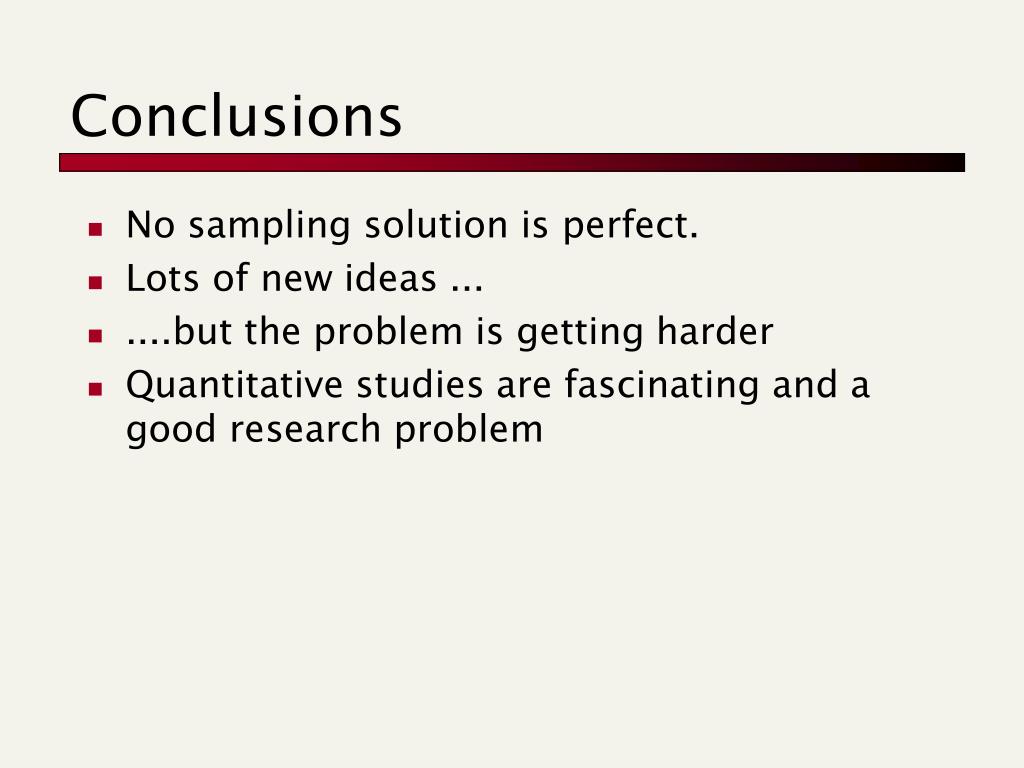 Conclusions

- No sampling solution is perfect.
- Lots of new ideas ...
- ....but the problem is getting harder
- Quantitative studies are fascinating and a good research problem